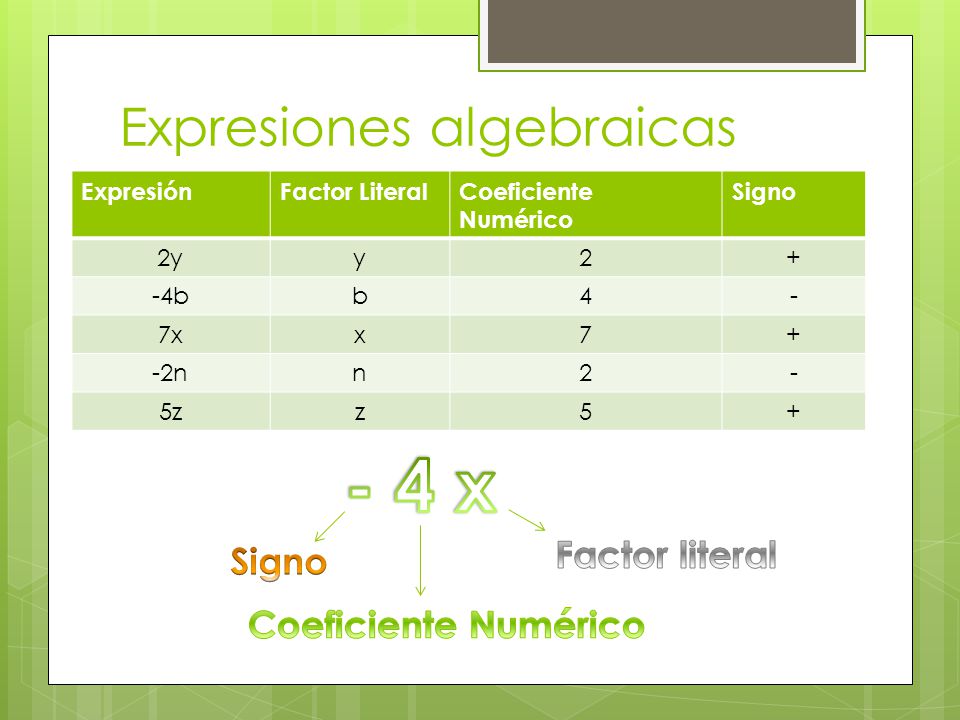 Expresiones algebraicas

| Expresión | Factor Literal | Coeficiente Numérico | Signo |
|---|---|---|---|
| 2y | y | 2 | + |
| -4b | b | 4 | - |
| 7x | x | 7 | + |
| -2n | n | 2 | - |
| 5z | z | 5 | + |

- 4 x

Signo

Factor literal

Coeficiente Numérico